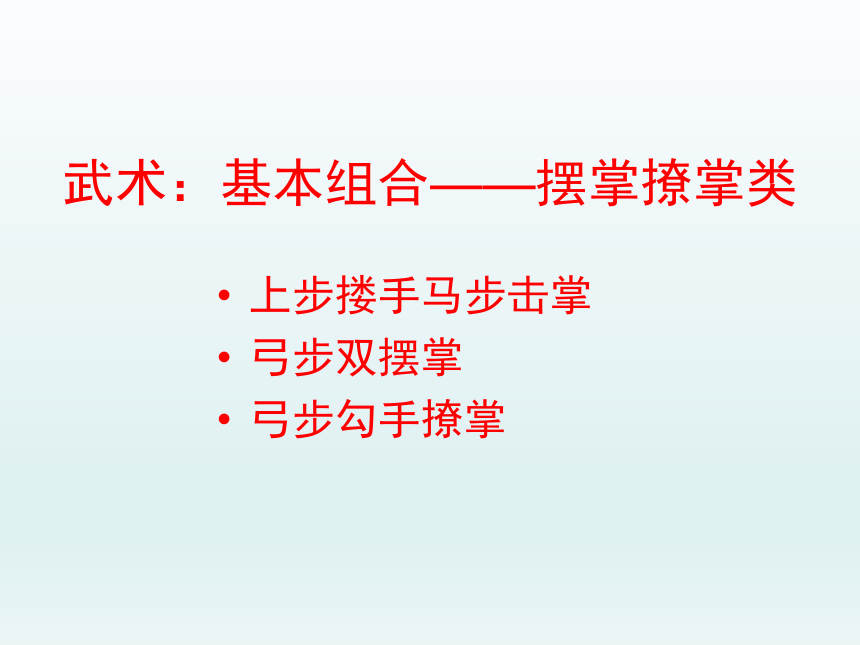 武术：基本组合——摆掌撩掌类

• 上步搂手马步击掌
• 弓步双摆掌
• 弓步勾手撩掌